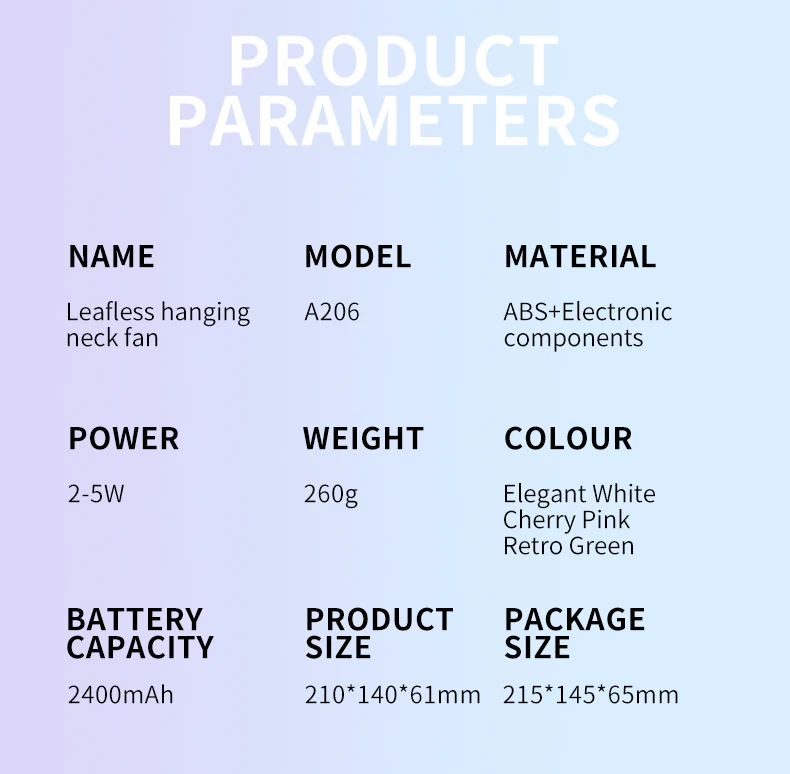 PRODUCT PARAMETERS

NAME

Leafless hanging neck fan

MODEL

A206

MATERIAL

ABS+Electronic components

POWER

2-5W

WEIGHT

260g

COLOUR

Elegant White
Cherry Pink
Retro Green

BATTERY CAPACITY

2400mAh

PRODUCT SIZE

210*140*61mm

PACKAGE SIZE

215*145*65mm